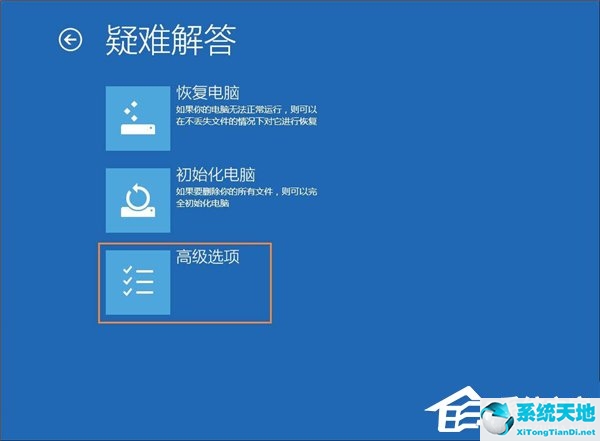 疑难解答

恢复电脑
如果你的电脑无法正常运行，则可以在不丢失文件的情况下对它进行恢复

初始化电脑
如果要删除你的所有文件，则可以完全初始化电脑

高级选项

系统天地
XiTongTianDi.net